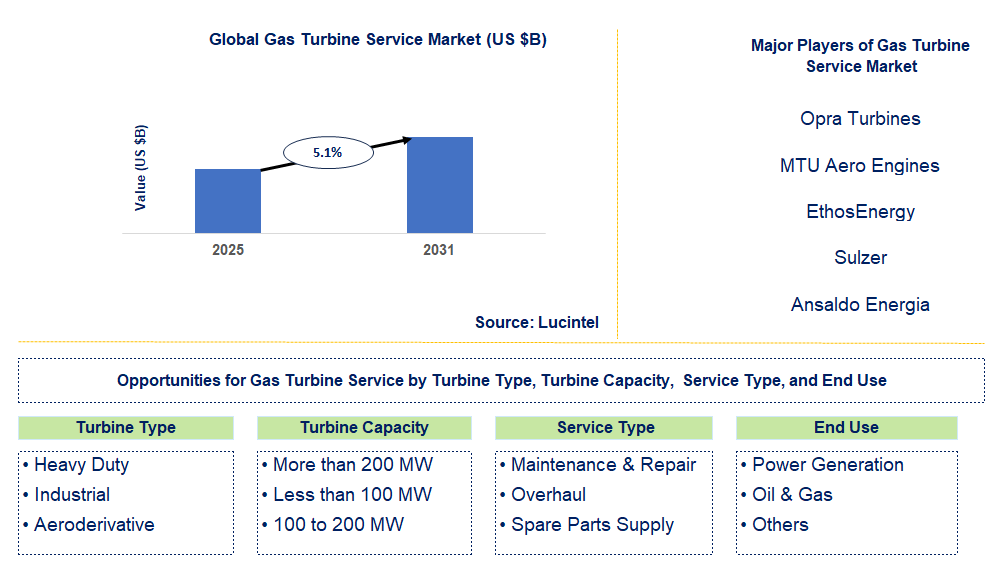 Global Gas Turbine Service Market (US $B)

Value (US $B)

5.1%

2025

2031

Source: Lucintel

Major Players of Gas Turbine Service Market

Opra Turbines

MTU Aero Engines

EthosEnergy

Sulzer

Ansaldo Energia

Opportunities for Gas Turbine Service by Turbine Type, Turbine Capacity, Service Type, and End Use

Turbine Type

• Heavy Duty
• Industrial
• Aeroderivative

Turbine Capacity

• More than 200 MW
• Less than 100 MW
• 100 to 200 MW

Service Type

• Maintenance & Repair
• Overhaul
• Spare Parts Supply

End Use

• Power Generation
• Oil & Gas
• Others